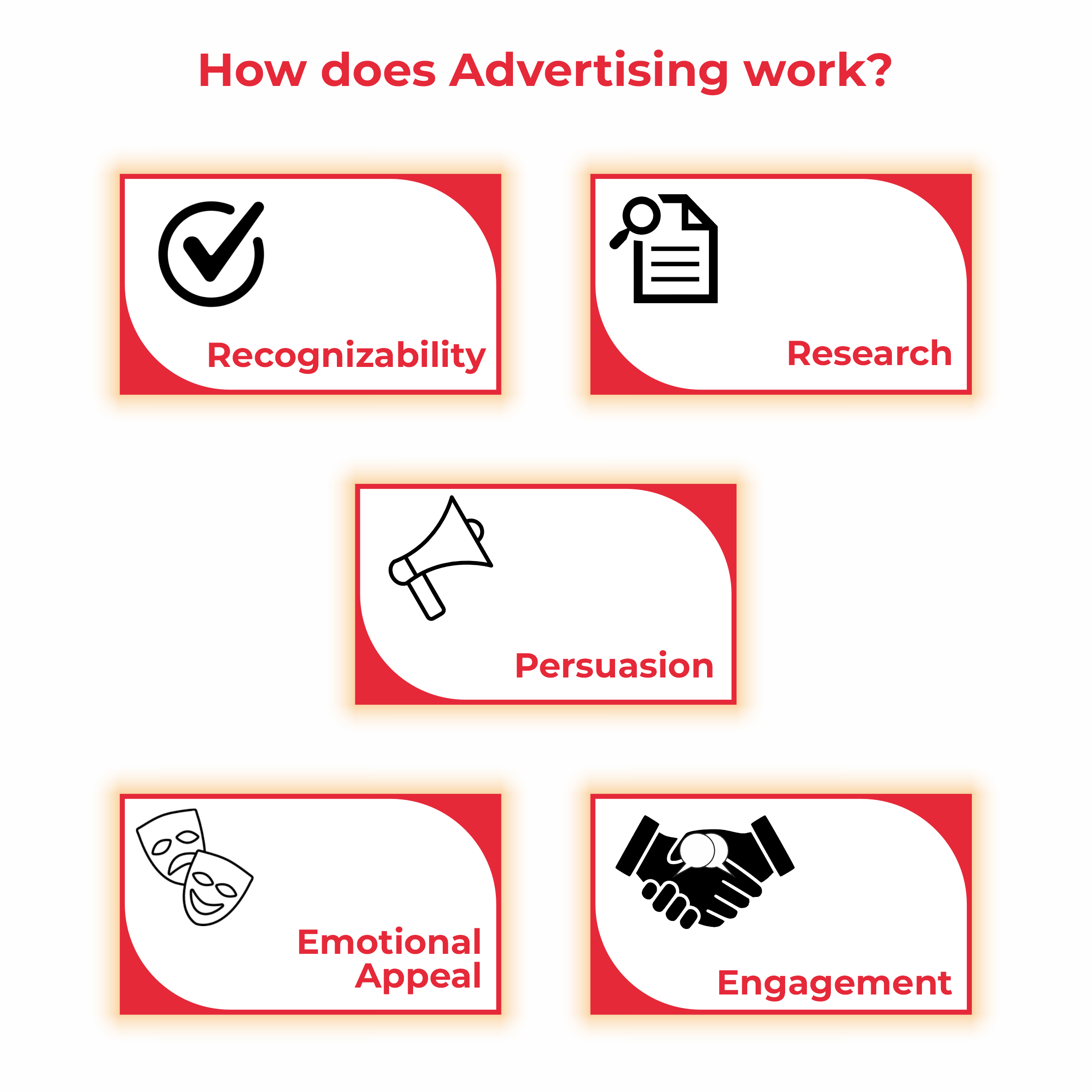 How does Advertising work?

Recognizability

Research

Persuasion

Emotional Appeal

Engagement